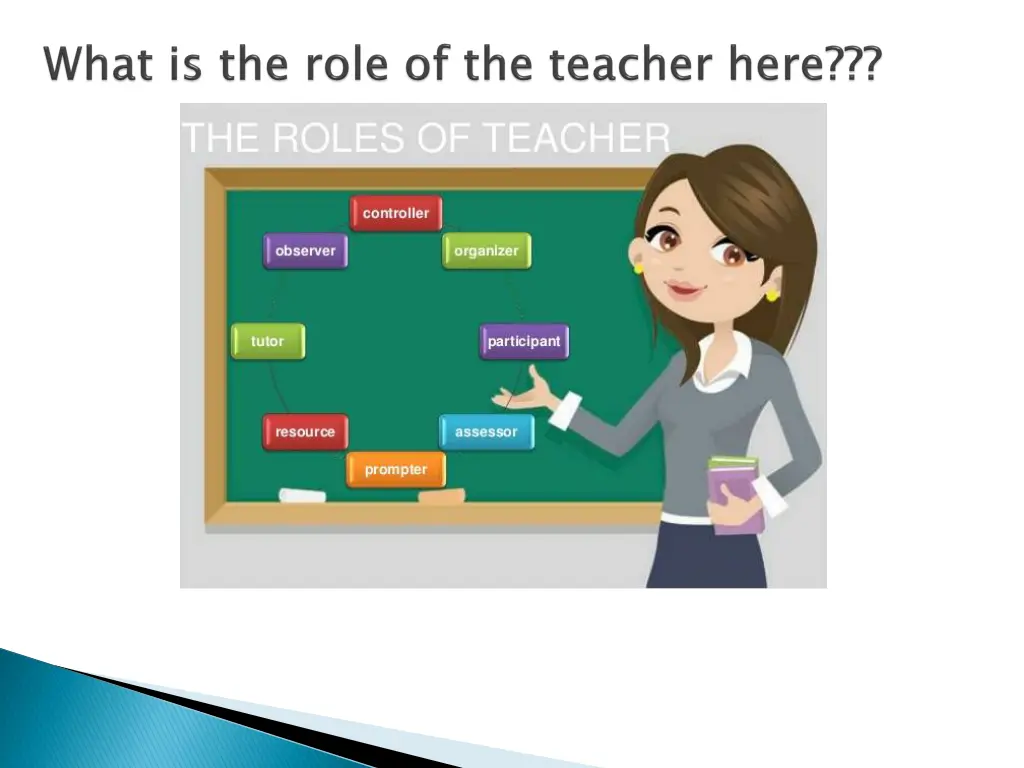 What is the role of the teacher here???

THE ROLES OF TEACHER

controller

observer

organizer

tutor

participant

resource

assessor

prompter